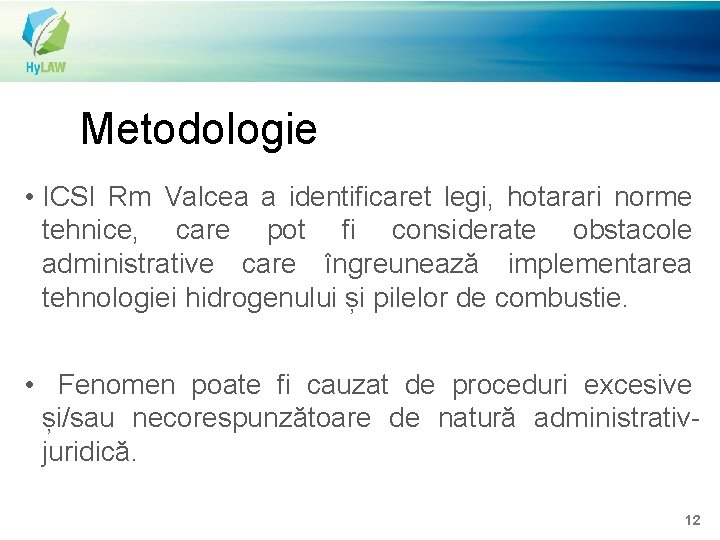 HyLAW

Metodologie

• ICSI Rm Valcea a identificaret legi, hotarari norme tehnice, care pot fi considerate obstacole administrative care îngreunează implementarea tehnologiei hidrogenului și pilelor de combustie.

• Fenomen poate fi cauzat de proceduri excesive și/sau necorespunzătoare de natură administrativ-juridică.

12